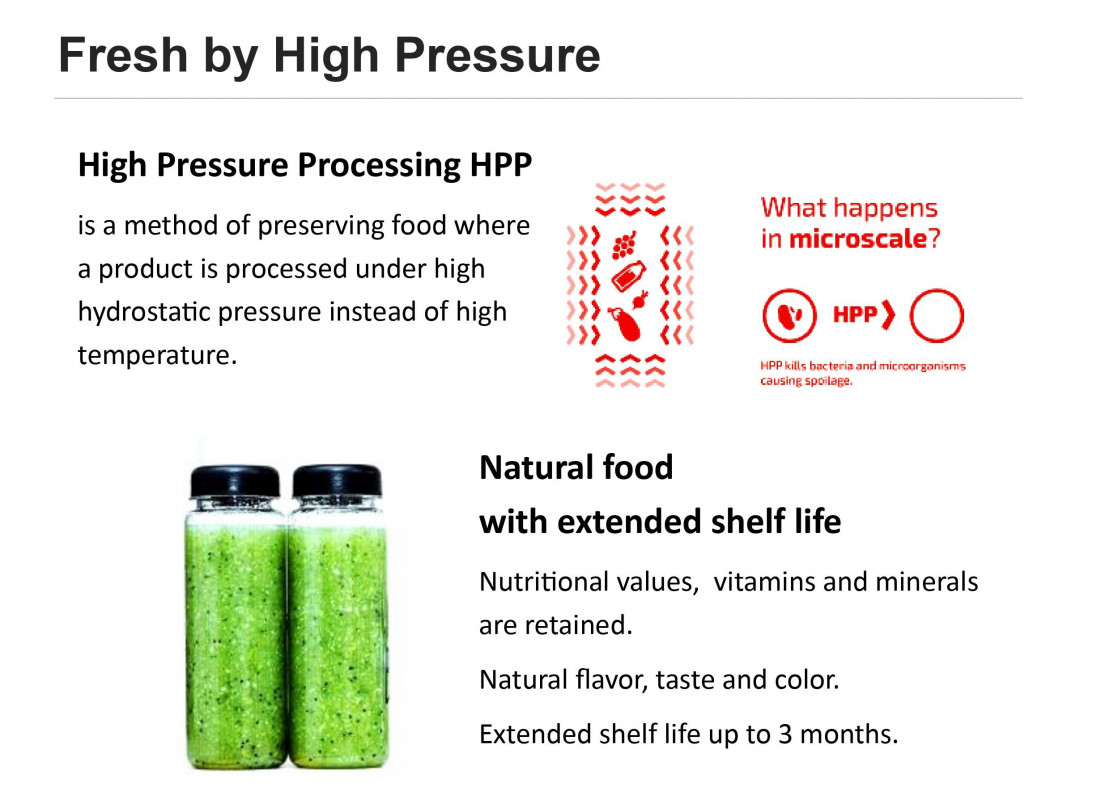 Fresh by High Pressure

High Pressure Processing HPP

is a method of preserving food where a product is processed under high hydrostatic pressure instead of high temperature.

What happens in microscale?

HPP

HPP kills bacteria and microorganisms causing spoilage.

Natural food with extended shelf life

Nutritional values, vitamins and minerals are retained.

Natural flavor, taste and color.

Extended shelf life up to 3 months.